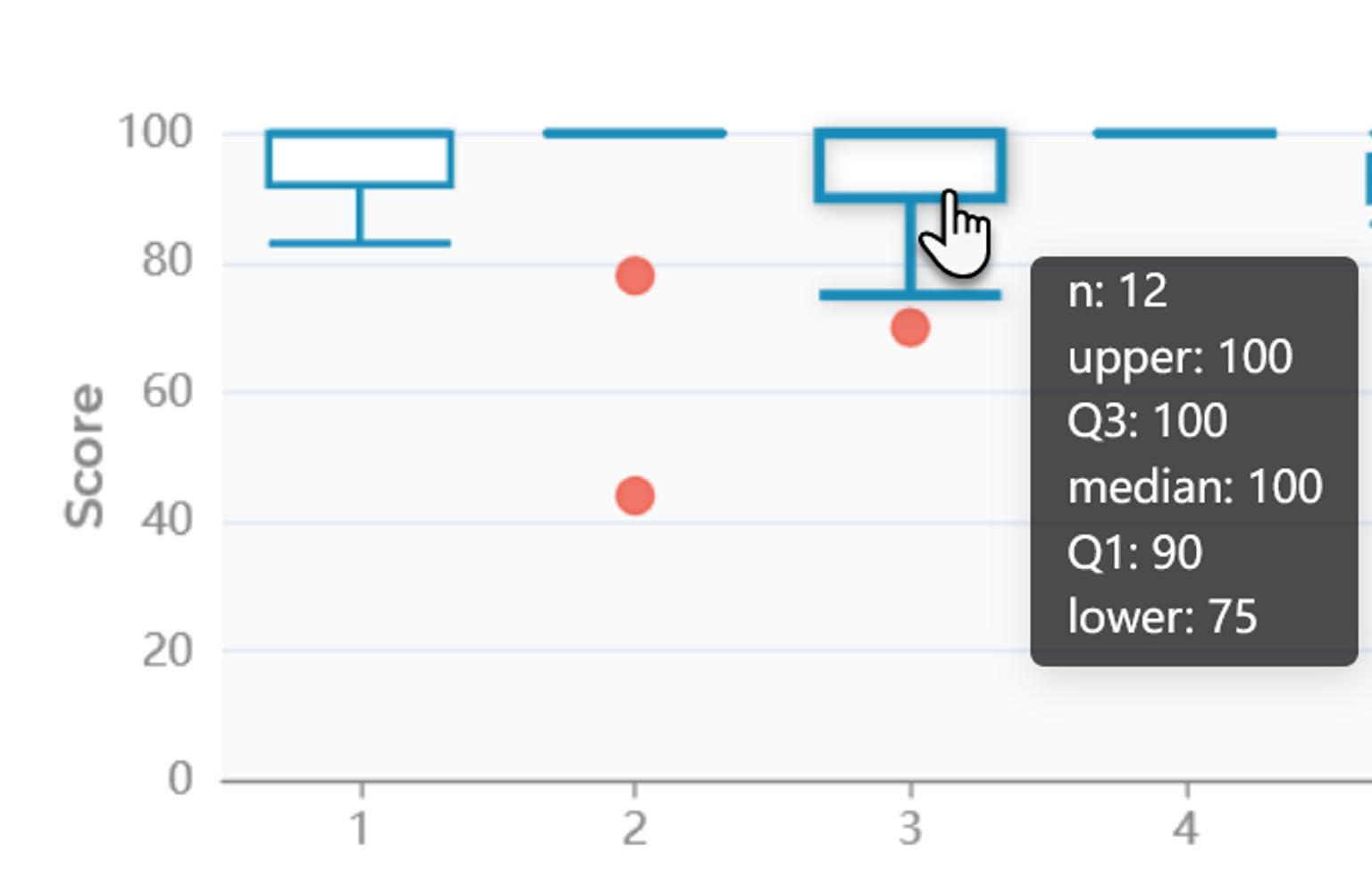 Score
100
80
60
40
20
0
1
2
3
4

n: 12
upper: 100
Q3: 100
median: 100
Q1: 90
lower: 75